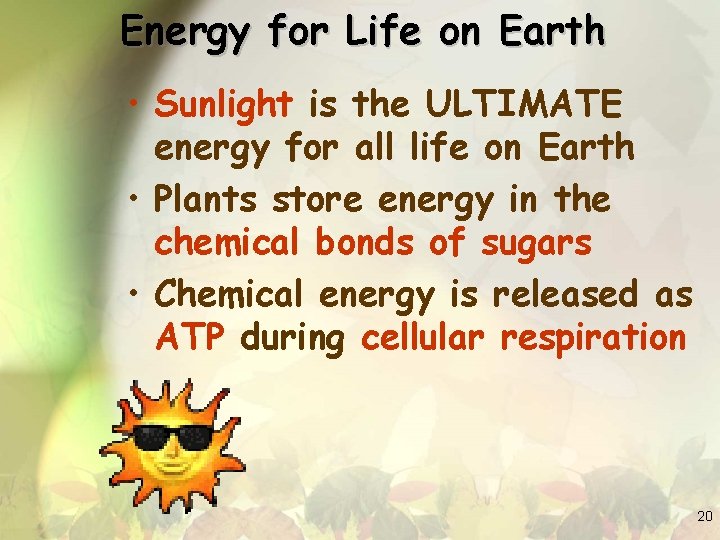 Energy for Life on Earth

• Sunlight is the ULTIMATE energy for all life on Earth

• Plants store energy in the chemical bonds of sugars

• Chemical energy is released as ATP during cellular respiration

20